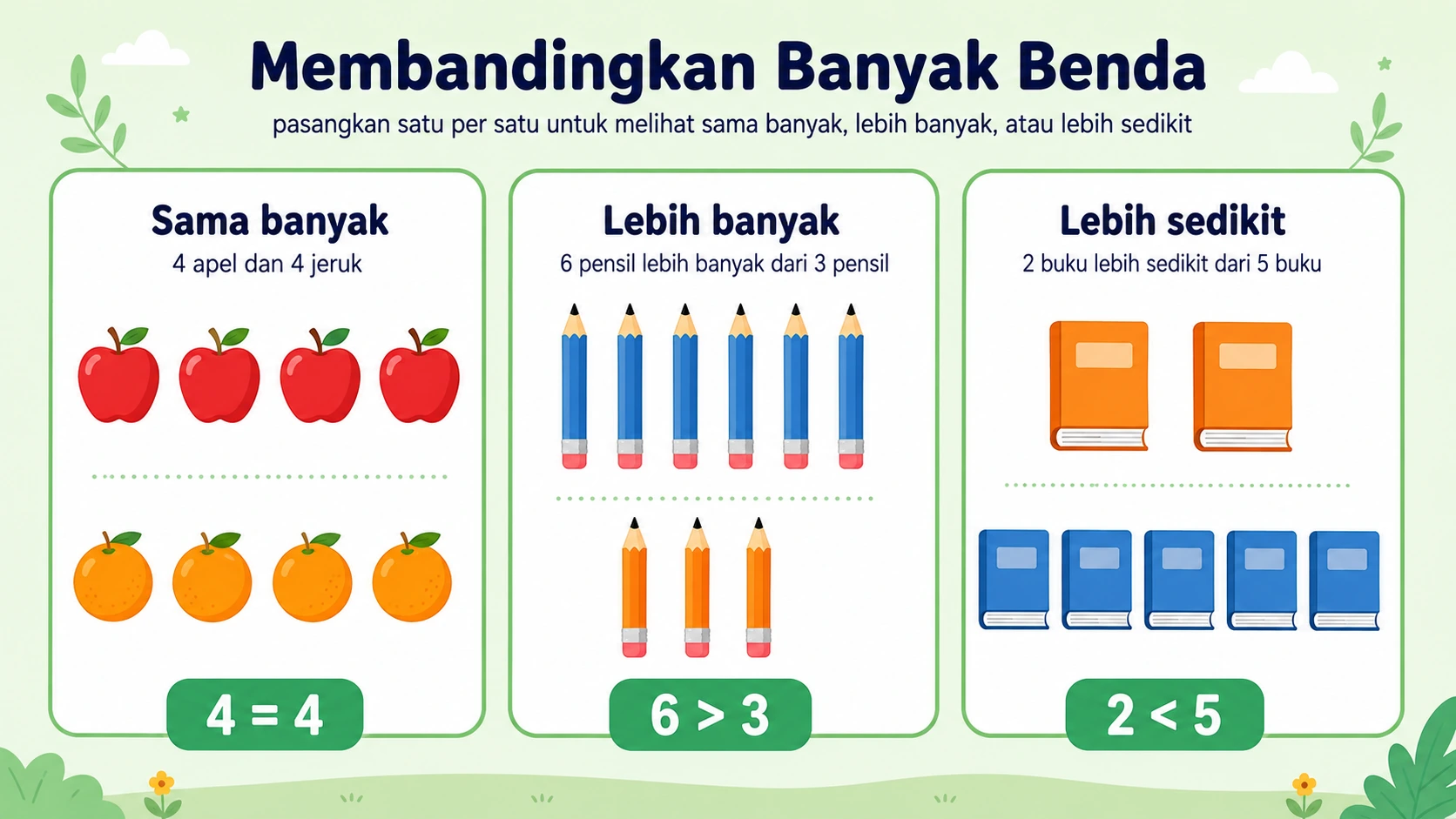 Membandingkan Banyak Benda

pasangkan satu per satu untuk melihat sama banyak, lebih banyak, atau lebih sedikit

Sama banyak

4 apel dan 4 jeruk

$4 = 4$

Lebih banyak

6 pensil lebih banyak dari 3 pensil

$6 > 3$

Lebih sedikit

2 buku lebih sedikit dari 5 buku

$2 < 5$